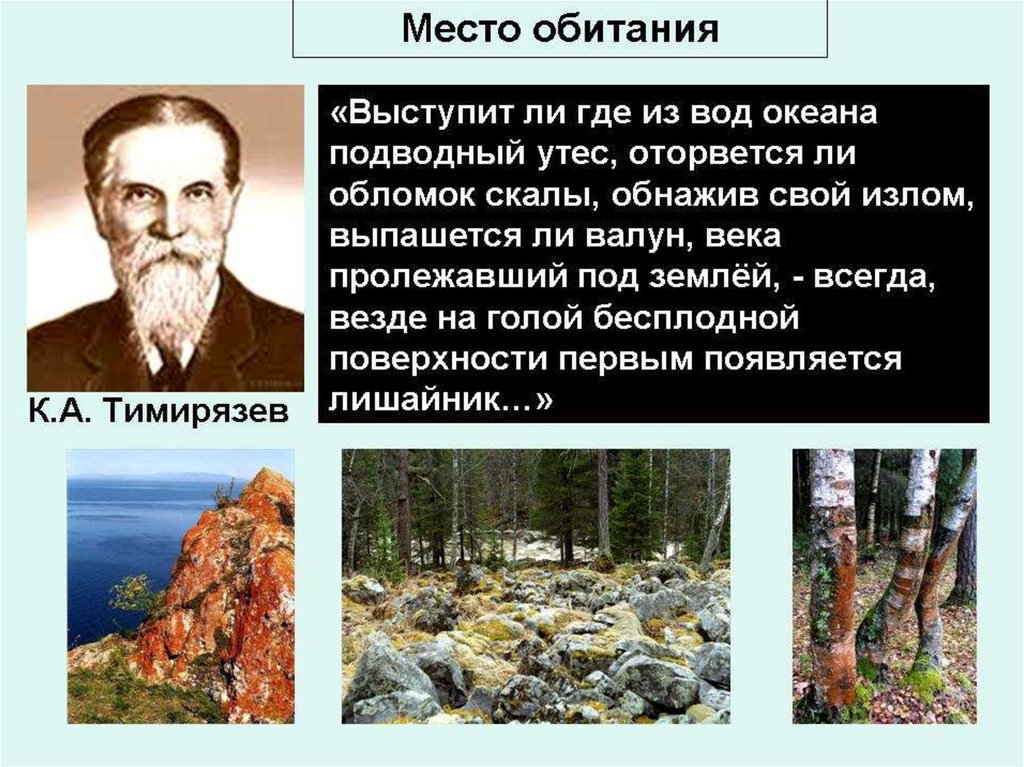 Место обитания

«Выступит ли где из вод океана подводный утес, оторвется ли обломок скалы, обнажив свой излом, выпашется ли валун, века пролежавший под землёй, - всегда, везде на голой бесплодной поверхности первым появляется лишайник…»

К.А. Тимирязев